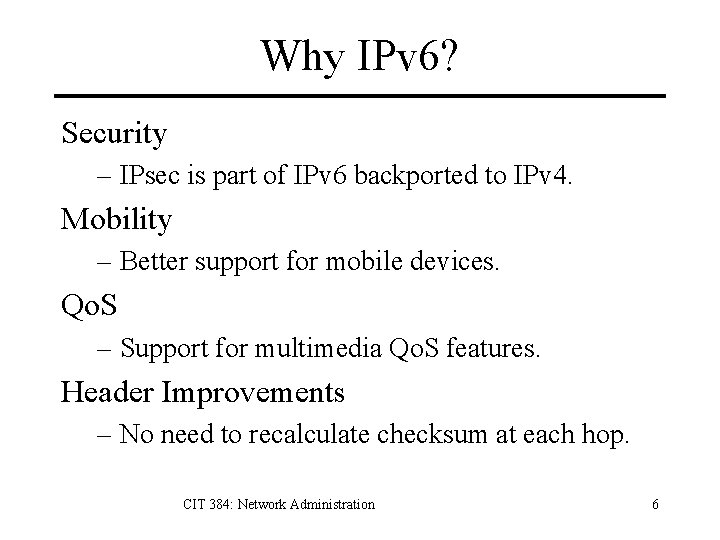 Why IPv6?

Security
– IPsec is part of IPv6 backported to IPv4.

Mobility
– Better support for mobile devices.

QoS
– Support for multimedia QoS features.

Header Improvements
– No need to recalculate checksum at each hop.

CIT 384: Network Administration

6